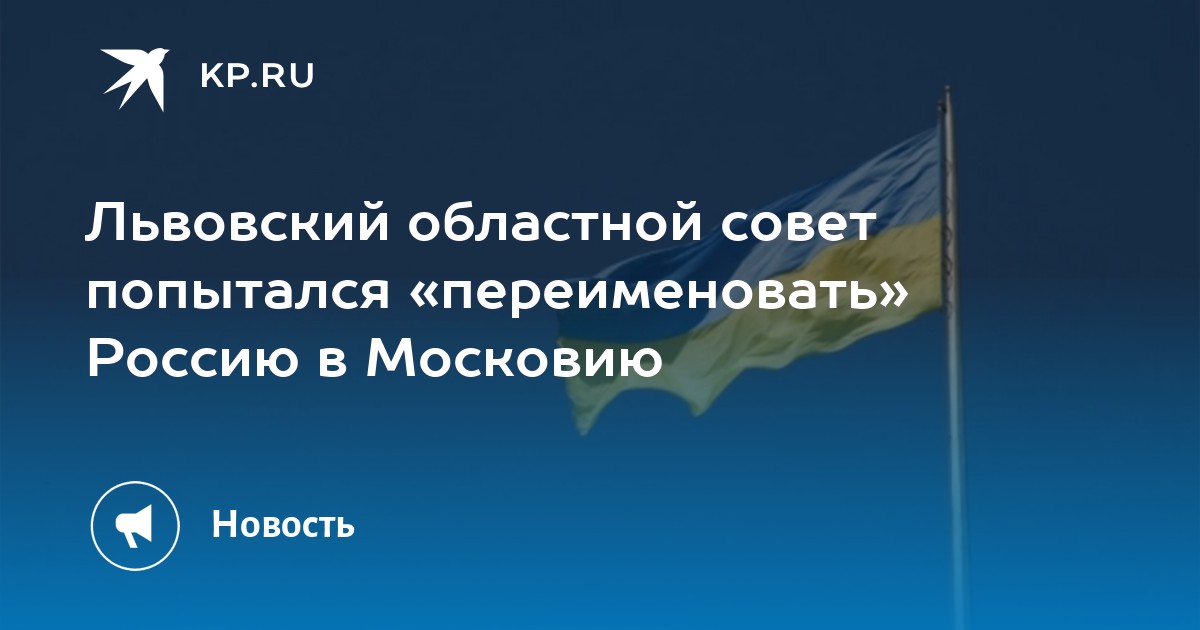 KP.RU

Львовский областной совет попытался «переименовать» Россию в Московию

Новость